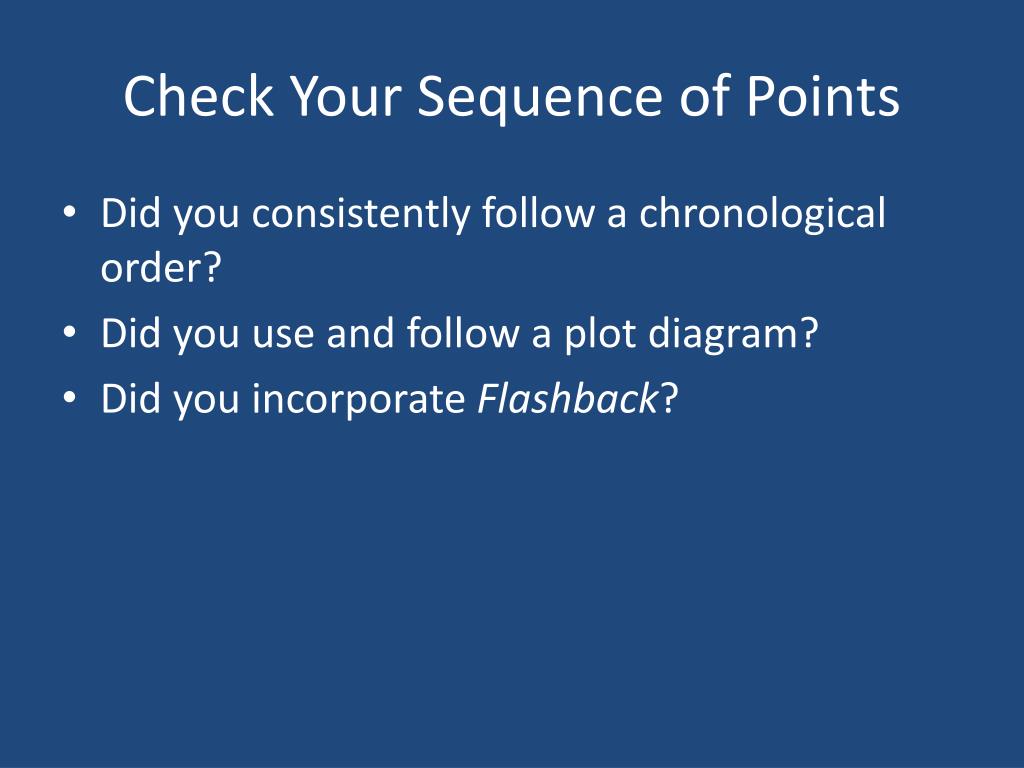 Check Your Sequence of Points

• Did you consistently follow a chronological order?
• Did you use and follow a plot diagram?
• Did you incorporate Flashback?